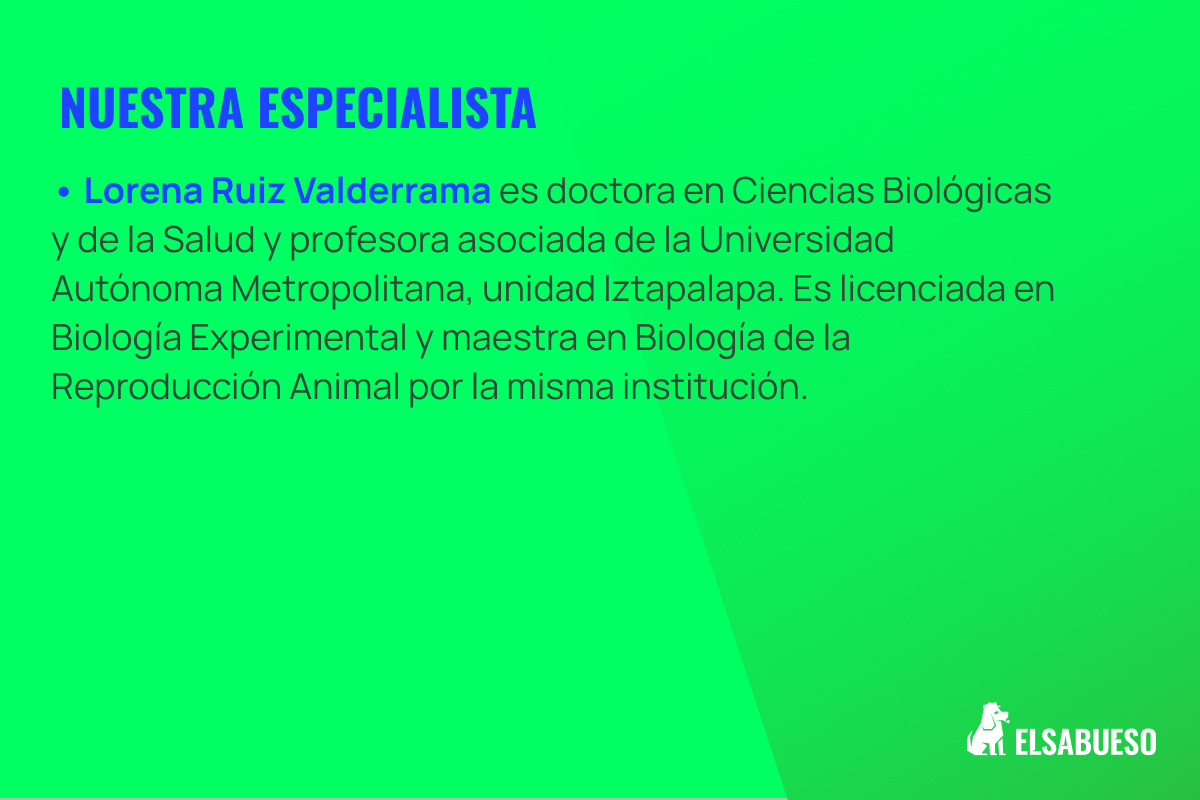 NUESTRA ESPECIALISTA

• Lorena Ruiz Valderrama es doctora en Ciencias Biológicas y de la Salud y profesora asociada de la Universidad Autónoma Metropolitana, unidad Iztapalapa. Es licenciada en Biología Experimental y maestra en Biología de la Reproducción Animal por la misma institución.

ELSABUESO